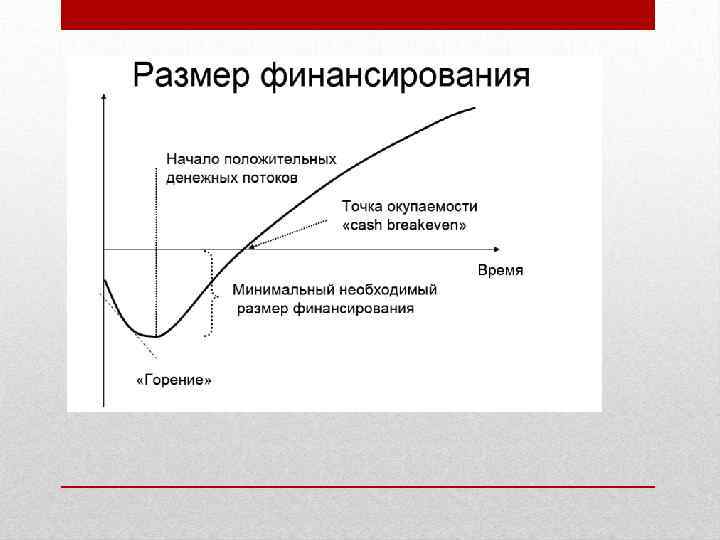 Размер финансирования

Начало положительных денежных потоков

Точка окупаемости «cash breakeven»

Время

Минимальный необходимый размер финансирования

«Горение»